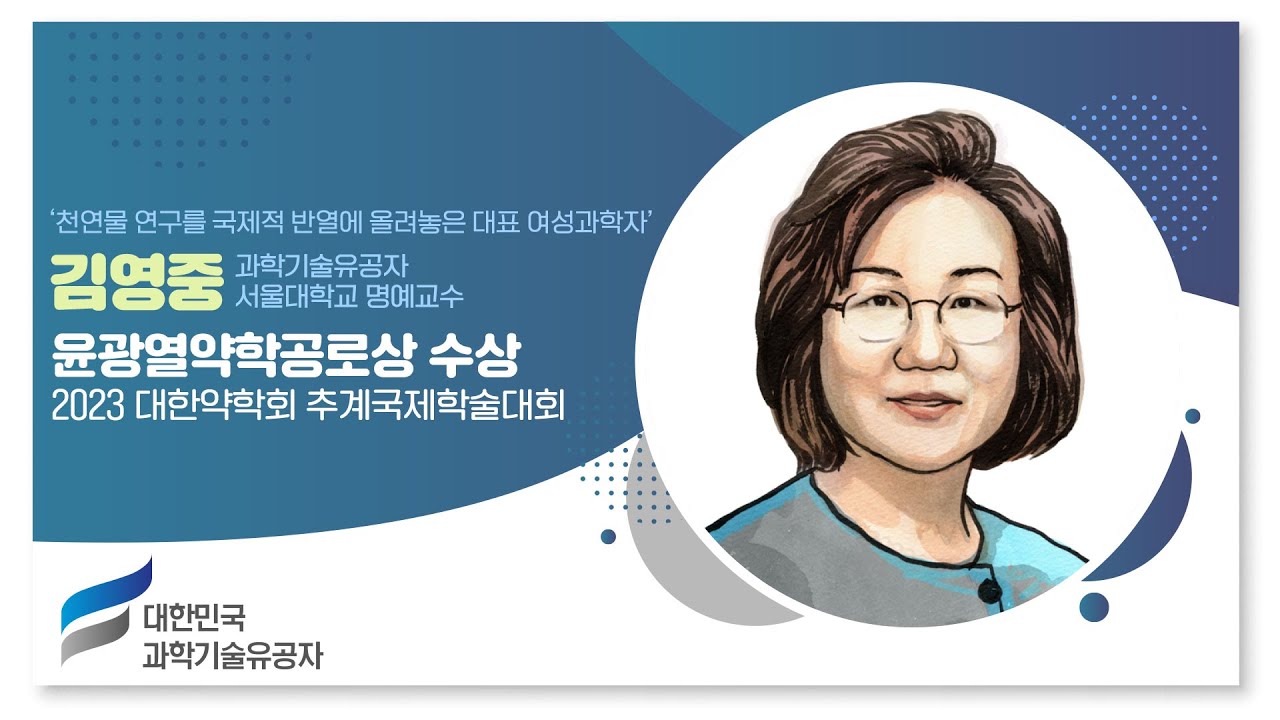 ‘천연물 연구를 국제적 반열에 올려놓은 대표 여성과학자’

김영중 과학기술유공자
서울대학교 명예교수

윤광열약학공로상 수상
2023 대한약학회 추계국제학술대회

대한민국
과학기술유공자